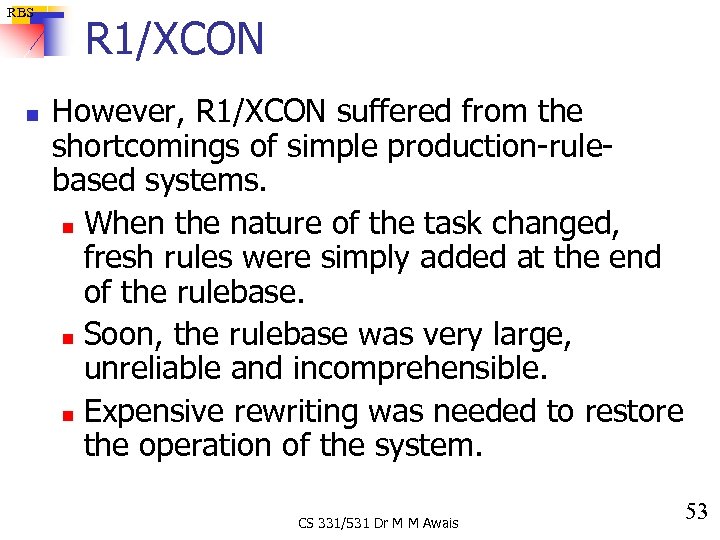 RBS

R1/XCON

However, R1/XCON suffered from the shortcomings of simple production-rule-based systems.

When the nature of the task changed, fresh rules were simply added at the end of the rulebase.

Soon, the rulebase was very large, unreliable and incomprehensible.

Expensive rewriting was needed to restore the operation of the system.

CS 331/531 Dr M M Awais

53